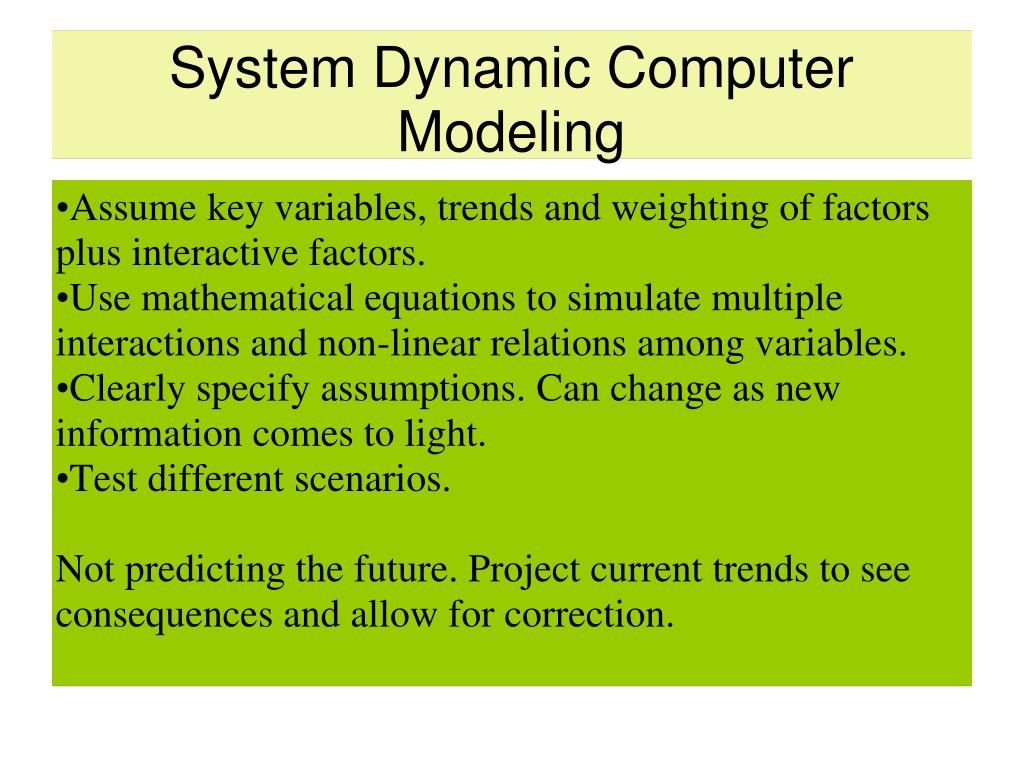 System Dynamic Computer Modeling

•Assume key variables, trends and weighting of factors plus interactive factors.
•Use mathematical equations to simulate multiple interactions and non-linear relations among variables.
•Clearly specify assumptions. Can change as new information comes to light.
•Test different scenarios.

Not predicting the future. Project current trends to see consequences and allow for correction.